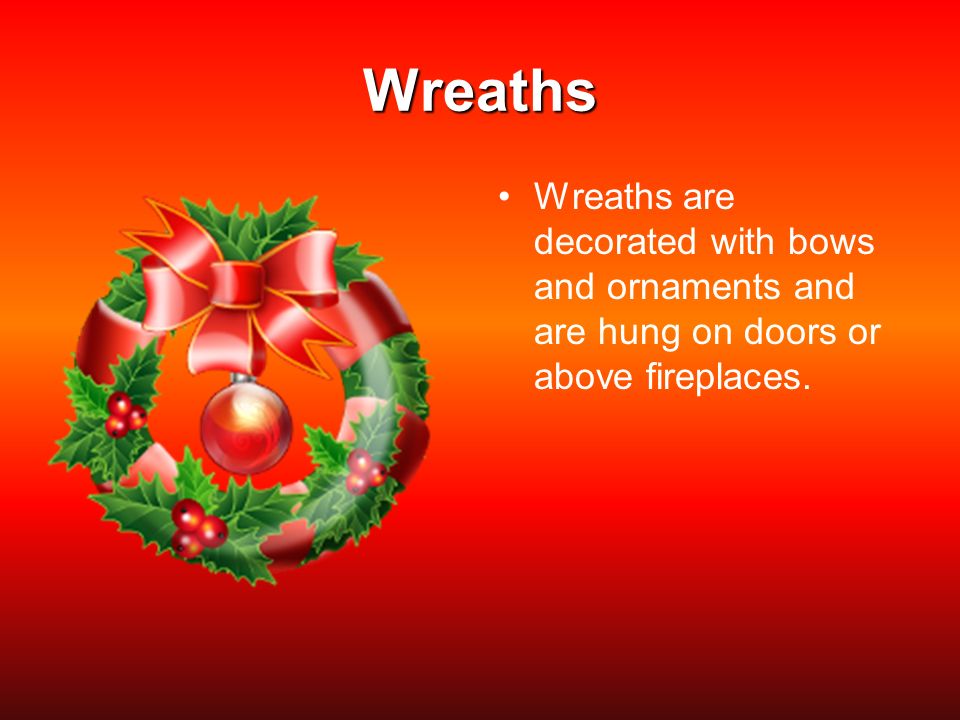 Wreaths

• Wreaths are decorated with bows and ornaments and are hung on doors or above fireplaces.